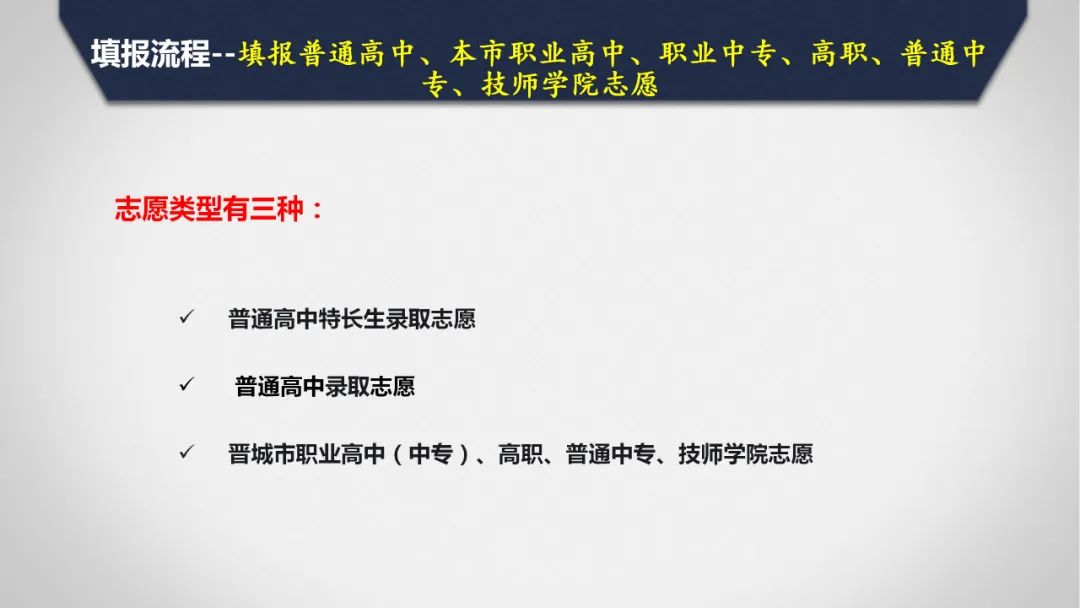 填报流程--填报普通高中、本市职业高中、职业中专、高职、普通中专、技师学院志愿

志愿类型有三种：

✓ 普通高中特长生录取志愿

✓ 普通高中录取志愿

✓ 晋城市职业高中（中专）、高职、普通中专、技师学院志愿